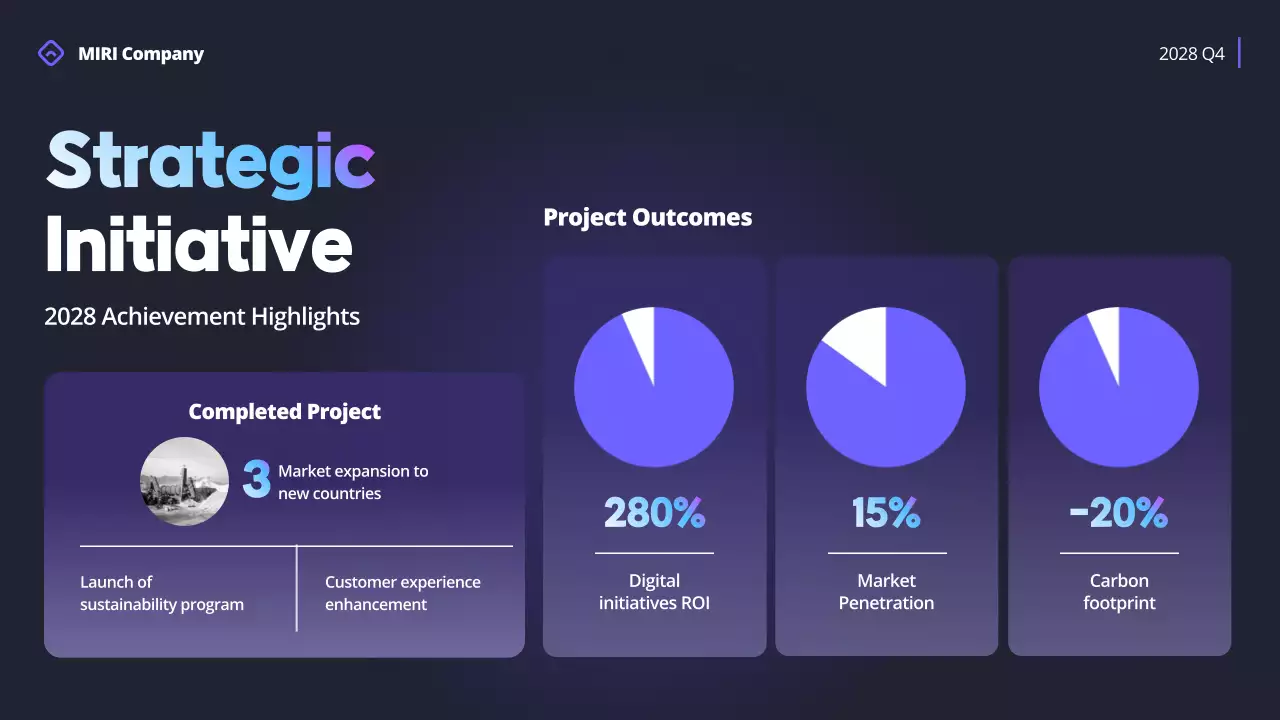 MIRI Company

2028 Q4

Strategic Initiative

2028 Achievement Highlights

Completed Project

3 Market expansion to new countries

Launch of sustainability program

Customer experience enhancement

Project Outcomes

280%

Digital initiatives ROI

15%

Market Penetration

-20%

Carbon footprint